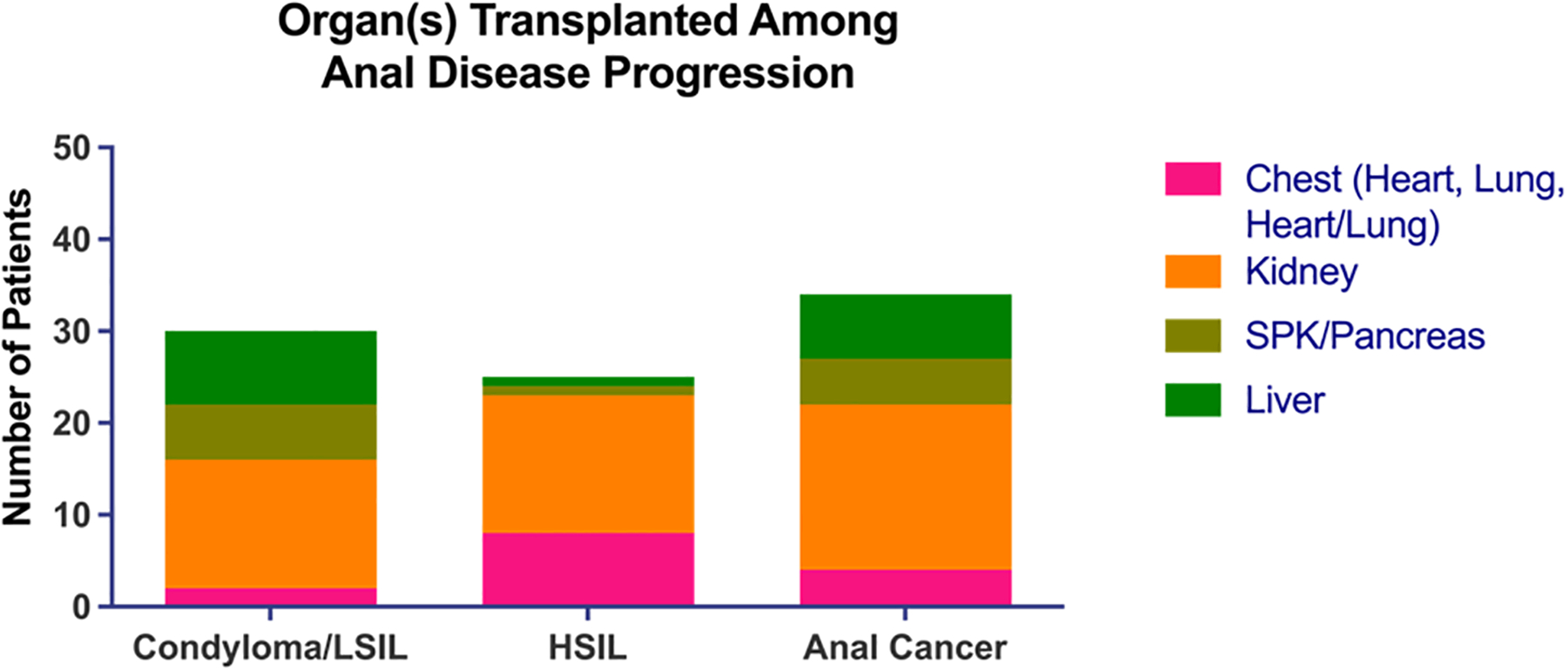 Organ(s) Transplanted Among Anal Disease Progression

Number of Patients

50
40
30
20
10
0

Condyloma/LSIL
HSIL
Anal Cancer

Chest (Heart, Lung, Heart/Lung)
Kidney
SPK/Pancreas
Liver